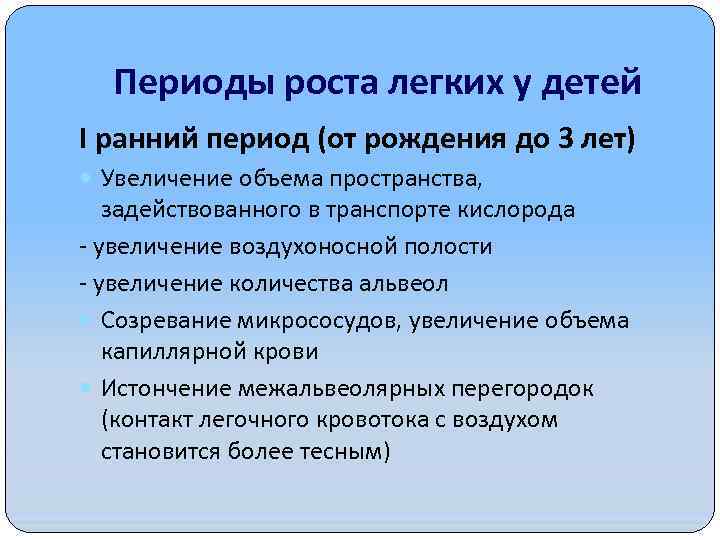 Периоды роста легких у детей

I ранний период (от рождения до 3 лет)

Увеличение объема пространства, задействованного в транспорте кислорода

- увеличение воздухоносной полости

- увеличение количества альвеол

Созревание микрососудов, увеличение объема капиллярной крови

Истончение межальвеолярных перегородок (контакт легочного кровотока с воздухом становится более тесным)